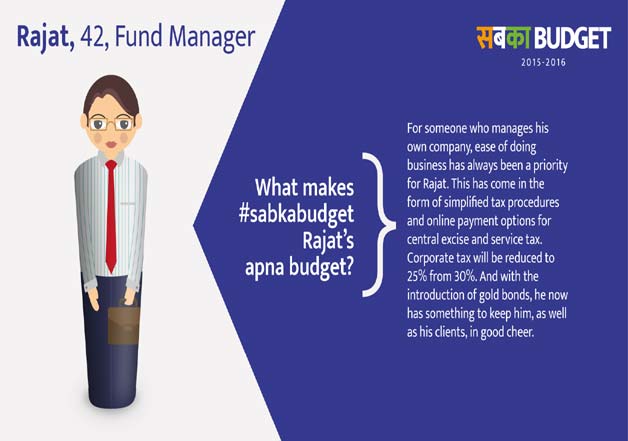 Rajat, 42, Fund Manager

सबका BUDGET
2015-2016

What makes #sabkabudget Rajat's apna budget?

For someone who manages his own company, ease of doing business has always been a priority for Rajat. This has come in the form of simplified tax procedures and online payment options for central excise and service tax. Corporate tax will be reduced to 25% from 30%. And with the introduction of gold bonds, he now has something to keep him, as well as his clients, in good cheer.